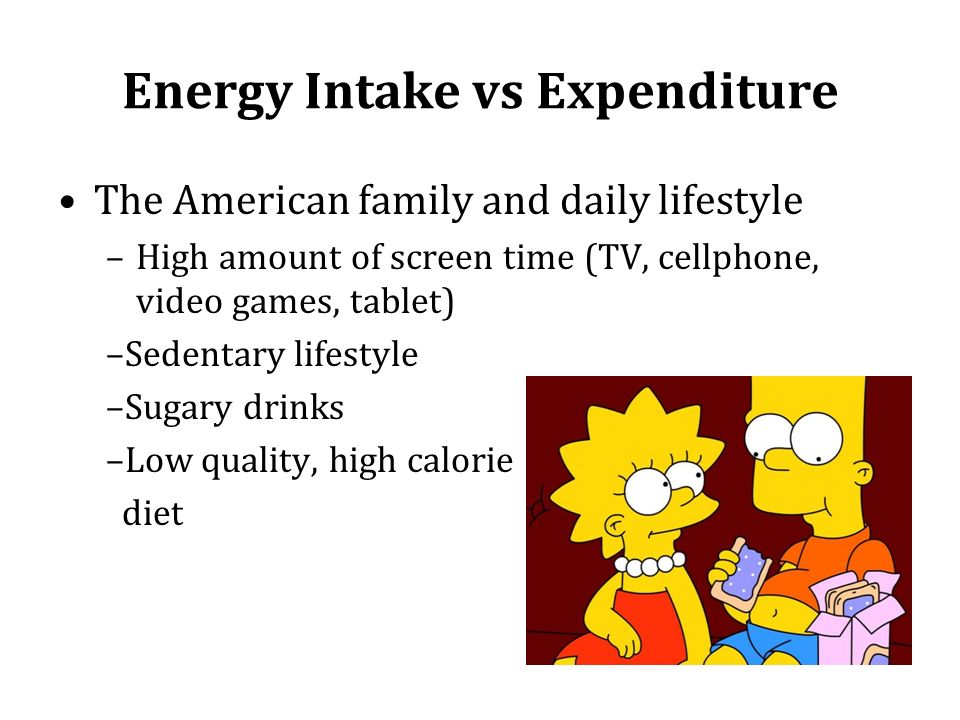 Energy Intake vs Expenditure

• The American family and daily lifestyle

– High amount of screen time (TV, cellphone, video games, tablet)

–Sedentary lifestyle

–Sugary drinks

–Low quality, high calorie diet